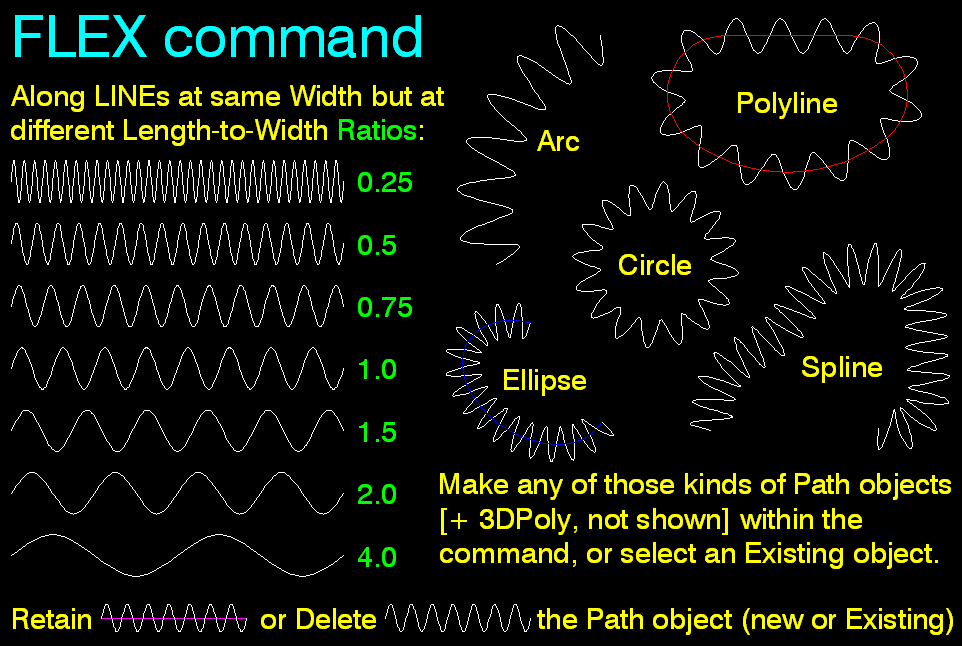 FLEX command

Along LINEs at same Width but at different Length-to-Width Ratios:

0.25

0.5

0.75

1.0

1.5

2.0

4.0

Arc

Polyline

Circle

Ellipse

Spline

Make any of those kinds of Path objects [+ 3DPoly, not shown] within the command, or select an Existing object.

Retain or Delete the Path object (new or Existing)